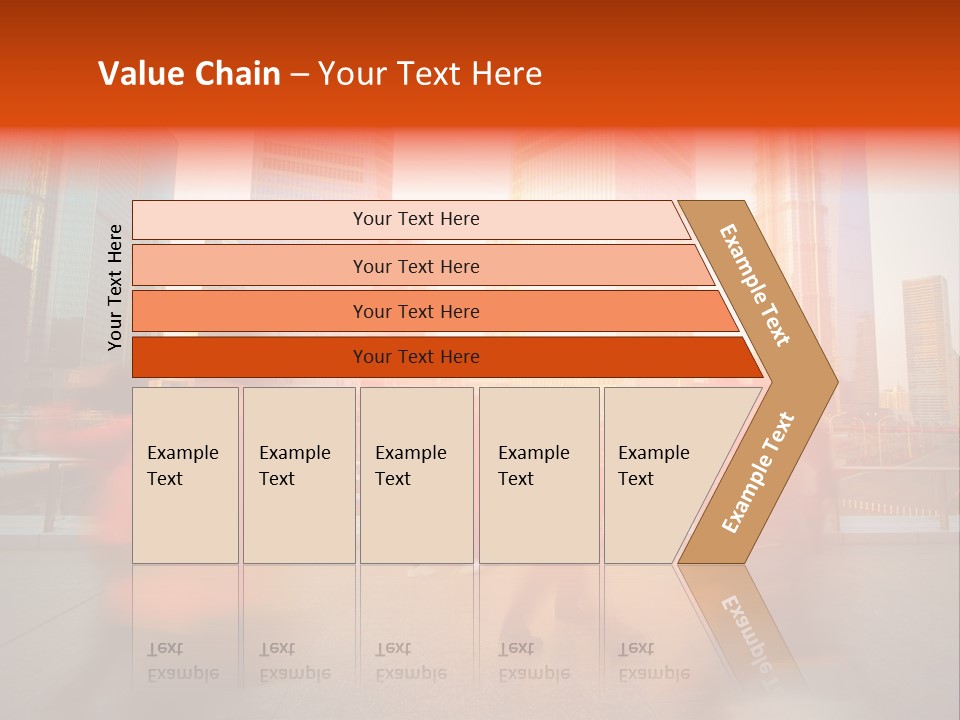 Value Chain – Your Text Here

Your Text Here

Your Text Here
Your Text Here
Your Text Here
Your Text Here

Example Text

Example Text
Example Text
Example Text
Example Text
Example Text

Example Text